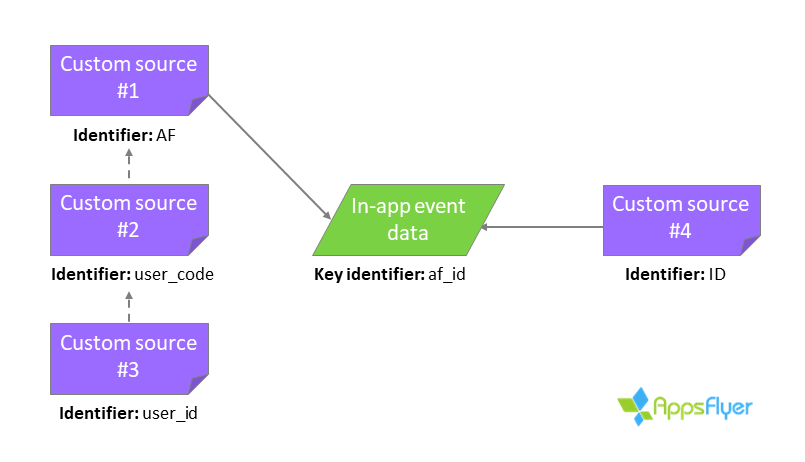 Custom source #1

Identifier: AF

Custom source #2

Identifier: user_code

Custom source #3

Identifier: user_id

In-app event data

Key identifier: af_id

Custom source #4

Identifier: ID

AppsFlyer